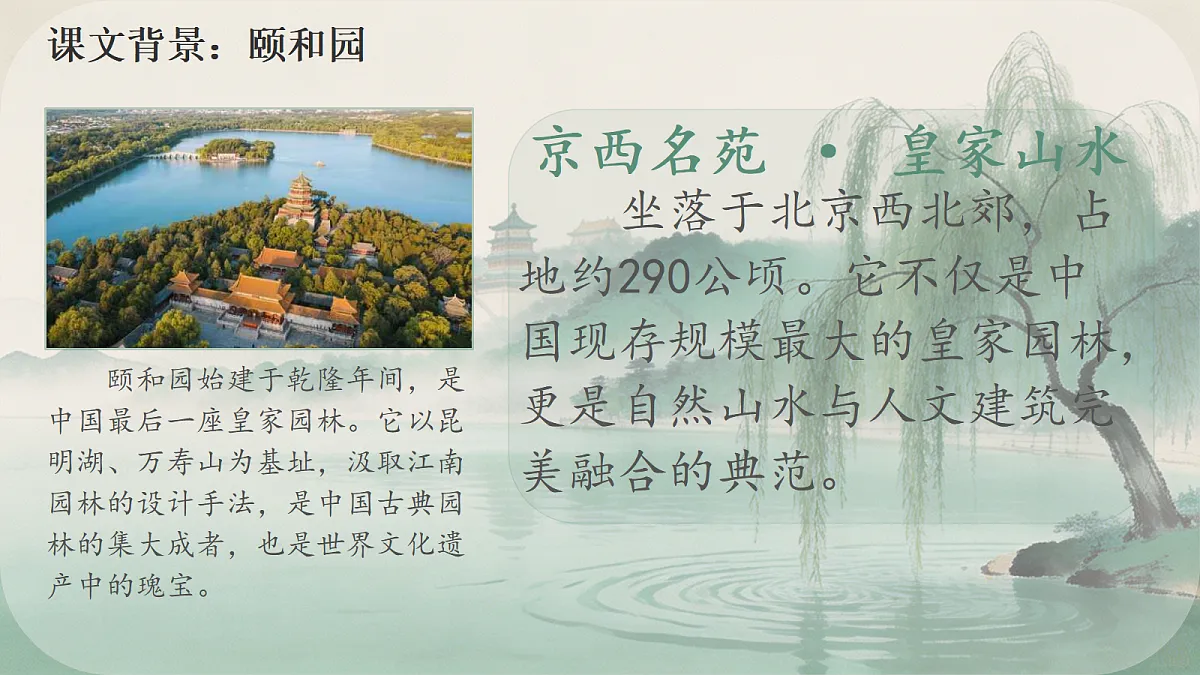 课文背景：颐和园

颐和园始建于乾隆年间，是中国最后一座皇家园林。它以昆明湖、万寿山为基址，汲取江南园林的设计手法，是中国古典园林的集大成者，也是世界文化遗产中的瑰宝。

京西名苑 · 皇家山水

坐落于北京西北郊，占地约290公顷。它不仅是中国现存规模最大的皇家园林，更是自然山水与人文建筑完美融合的典范。